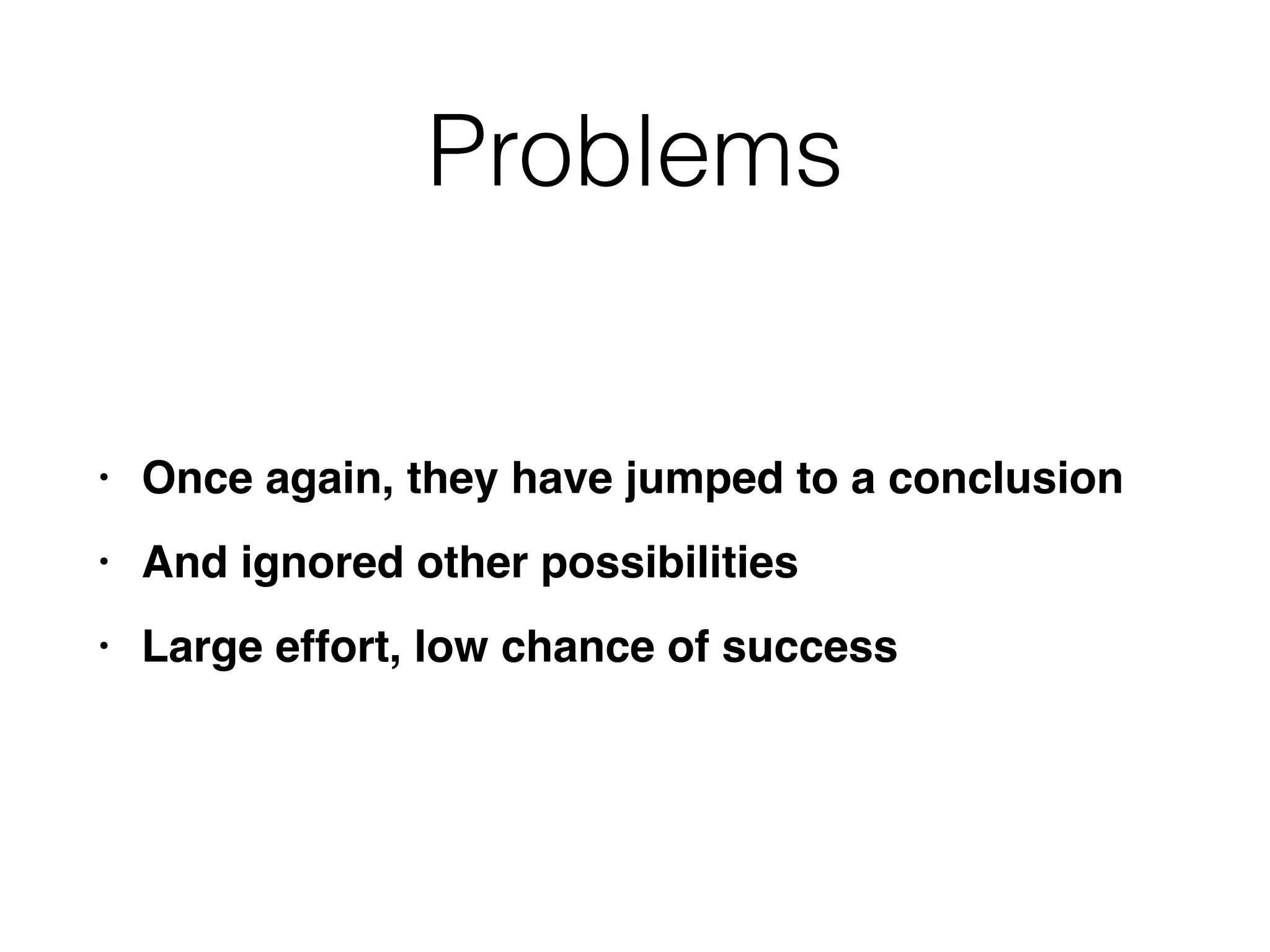 Problems

• Once again, they have jumped to a conclusion

• And ignored other possibilities

• Large effort, low chance of success